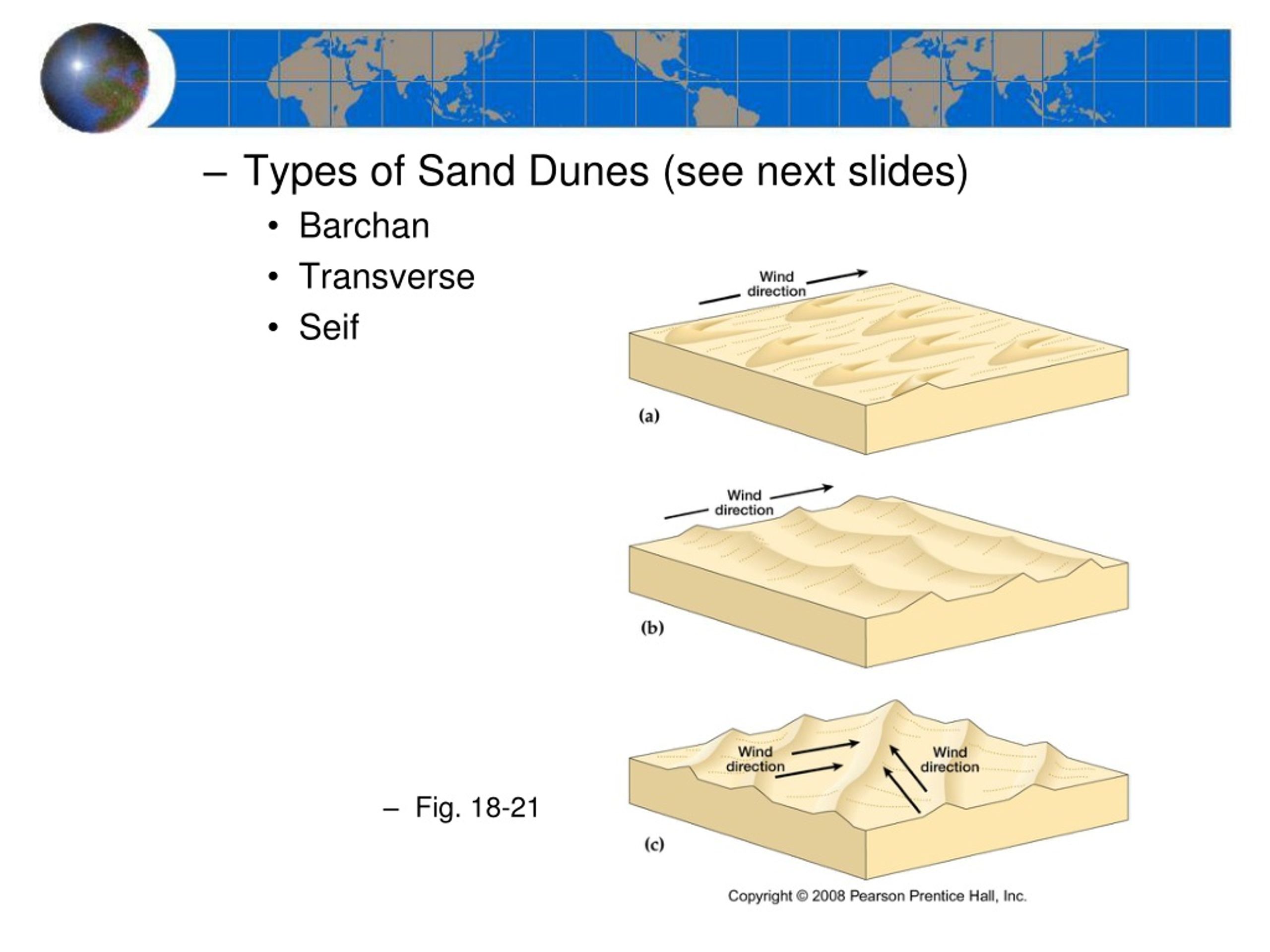 – Types of Sand Dunes (see next slides)

• Barchan
• Transverse
• Seif

Wind direction

(a)

Wind direction

(b)

Wind direction

Wind direction

(c)

– Fig. 18-21

Copyright © 2008 Pearson Prentice Hall, Inc.